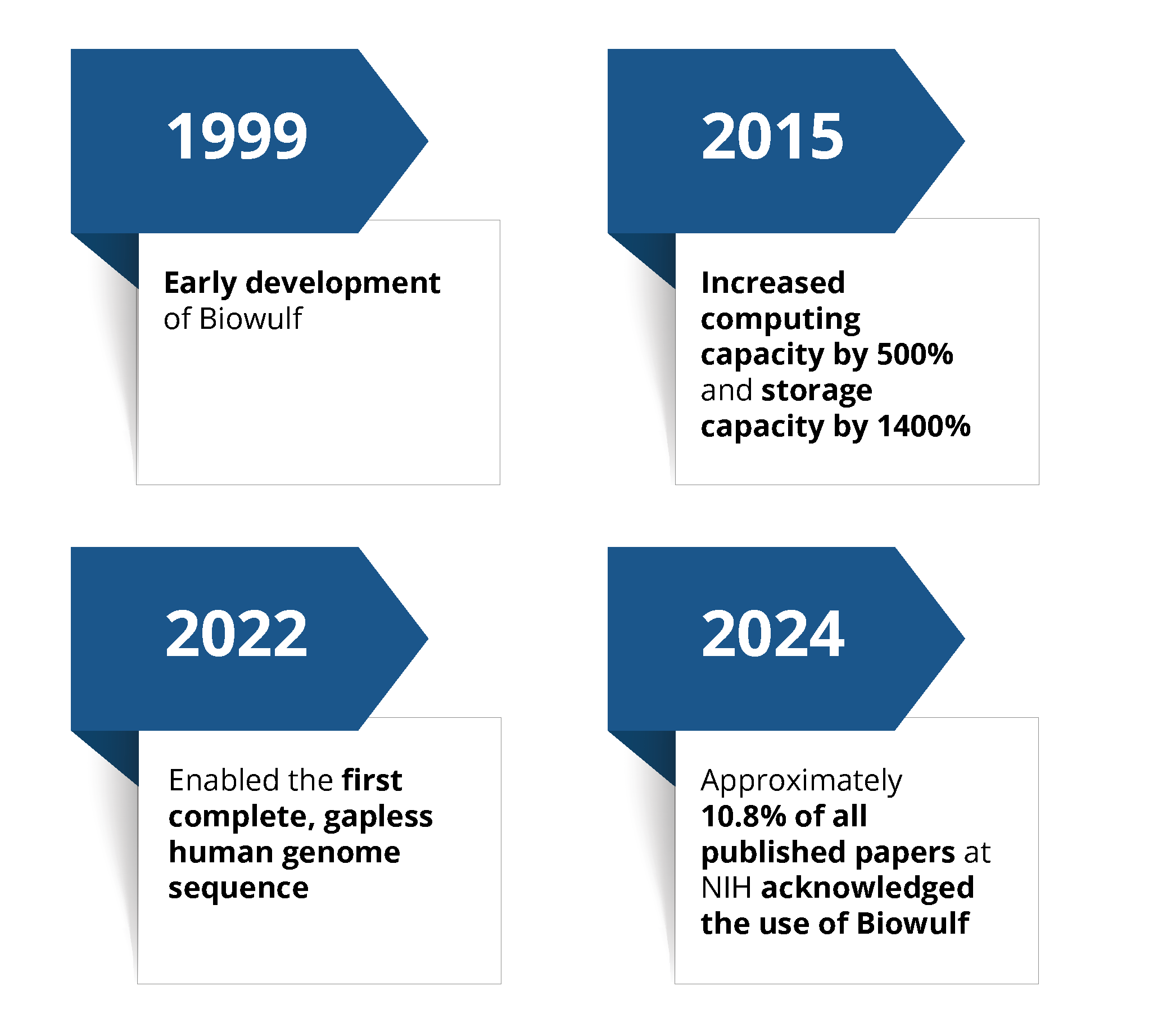 1999

Early development of Biowulf

2015

Increased computing capacity by 500% and storage capacity by 1400%

2022

Enabled the first complete, gapless human genome sequence

2024

Approximately 10.8% of all published papers at NIH acknowledged the use of Biowulf